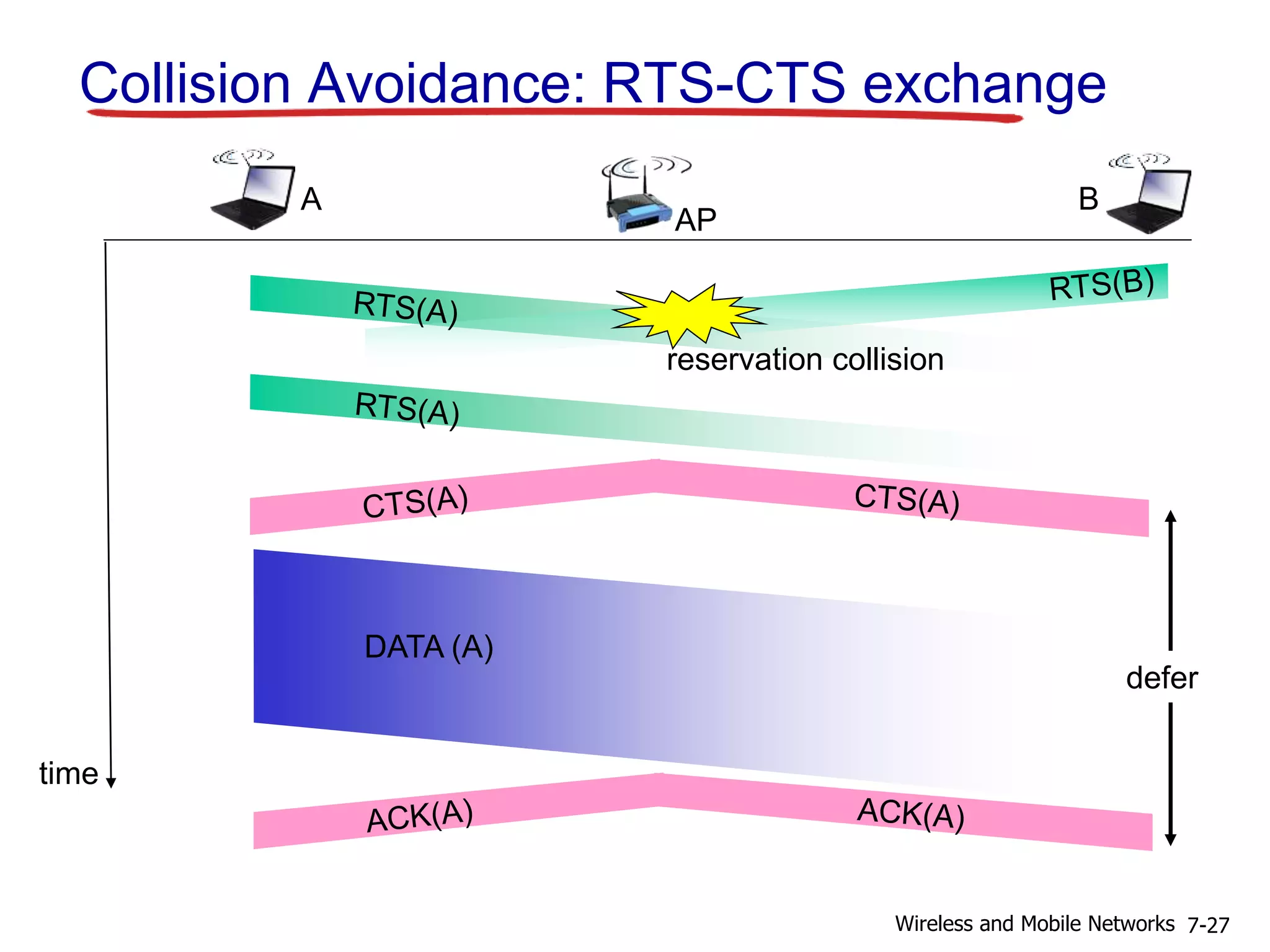 Collision Avoidance: RTS-CTS exchange

A

AP

B

RTS(A)

RTS(B)

reservation collision

RTS(A)

CTS(A)

CTS(A)

DATA (A)

defer

time

ACK(A)

ACK(A)

Wireless and Mobile Networks 7-27